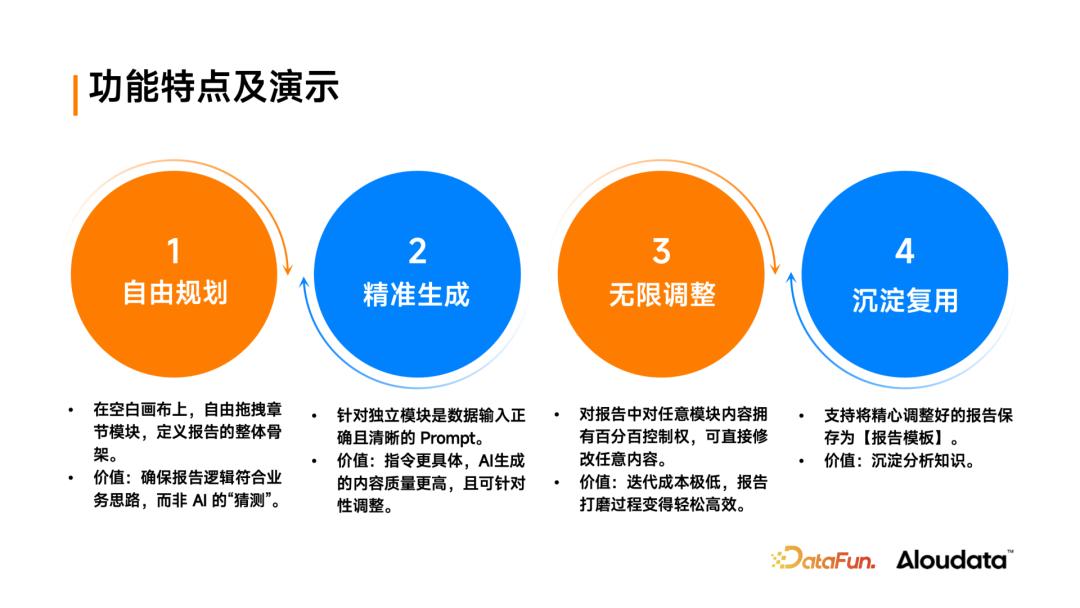 功能特点及演示

1
自由规划

2
精准生成

3
无限调整

4
沉淀复用

• 在空白画布上，自由拖拽章节模块，定义报告的整体骨架。
• 价值：确保报告逻辑符合业务思路，而非 AI 的“猜测”。

• 针对独立模块是数据输入正确且清晰的 Prompt。
• 价值：指令更具体，AI生成的内容质量更高，且可针对性调整。

• 对报告中对任意模块内容拥有百分百控制权，可直接修改任意内容。
• 价值：迭代成本极低，报告打磨过程变得轻松高效。

• 支持将精心调整好的报告保存为【报告模板】。
• 价值：沉淀分析知识。

DataFun. Aloudata™